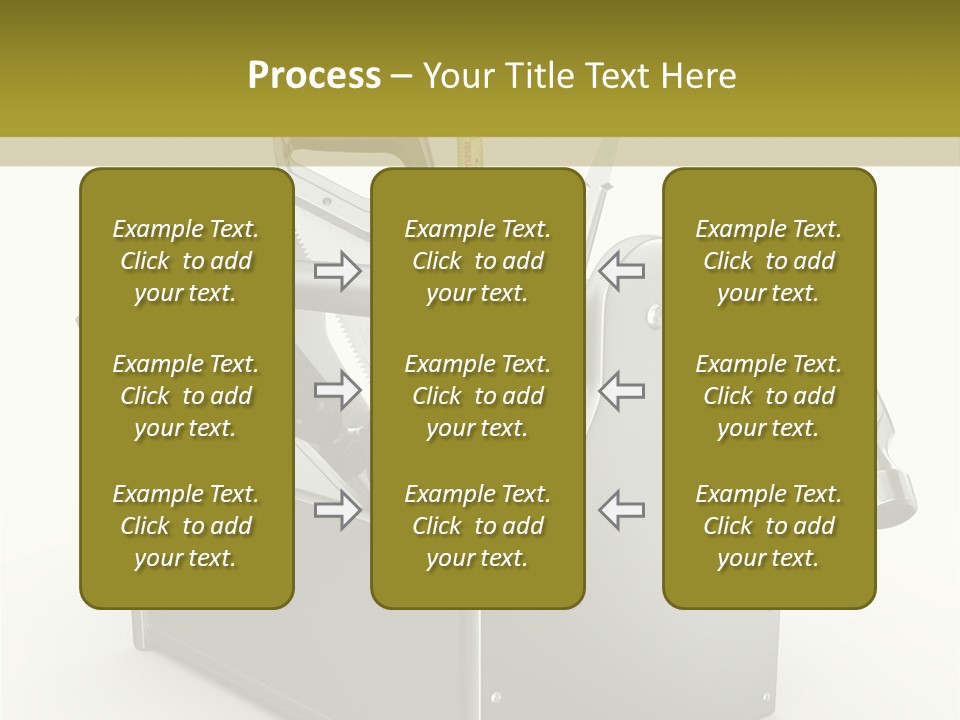 Process – Your Title Text Here

Example Text. Click to add your text.

Example Text. Click to add your text.

Example Text. Click to add your text.

Example Text. Click to add your text.

Example Text. Click to add your text.

Example Text. Click to add your text.

Example Text. Click to add your text.

Example Text. Click to add your text.

Example Text. Click to add your text.